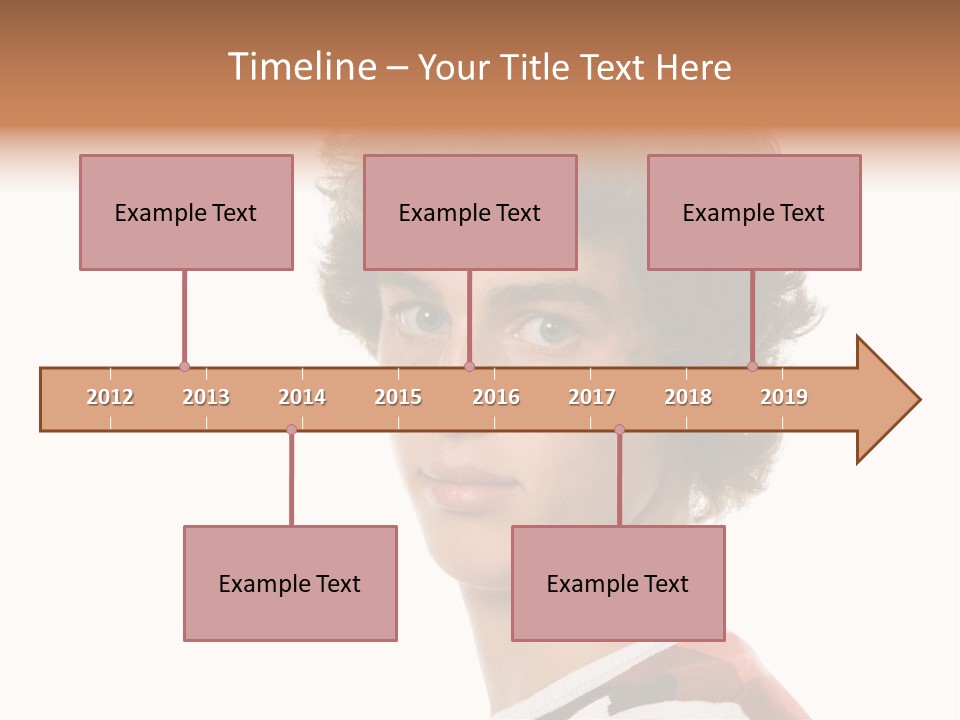 Timeline – Your Title Text Here

Example Text

Example Text

Example Text

2012 2013 2014 2015 2016 2017 2018 2019

Example Text

Example Text